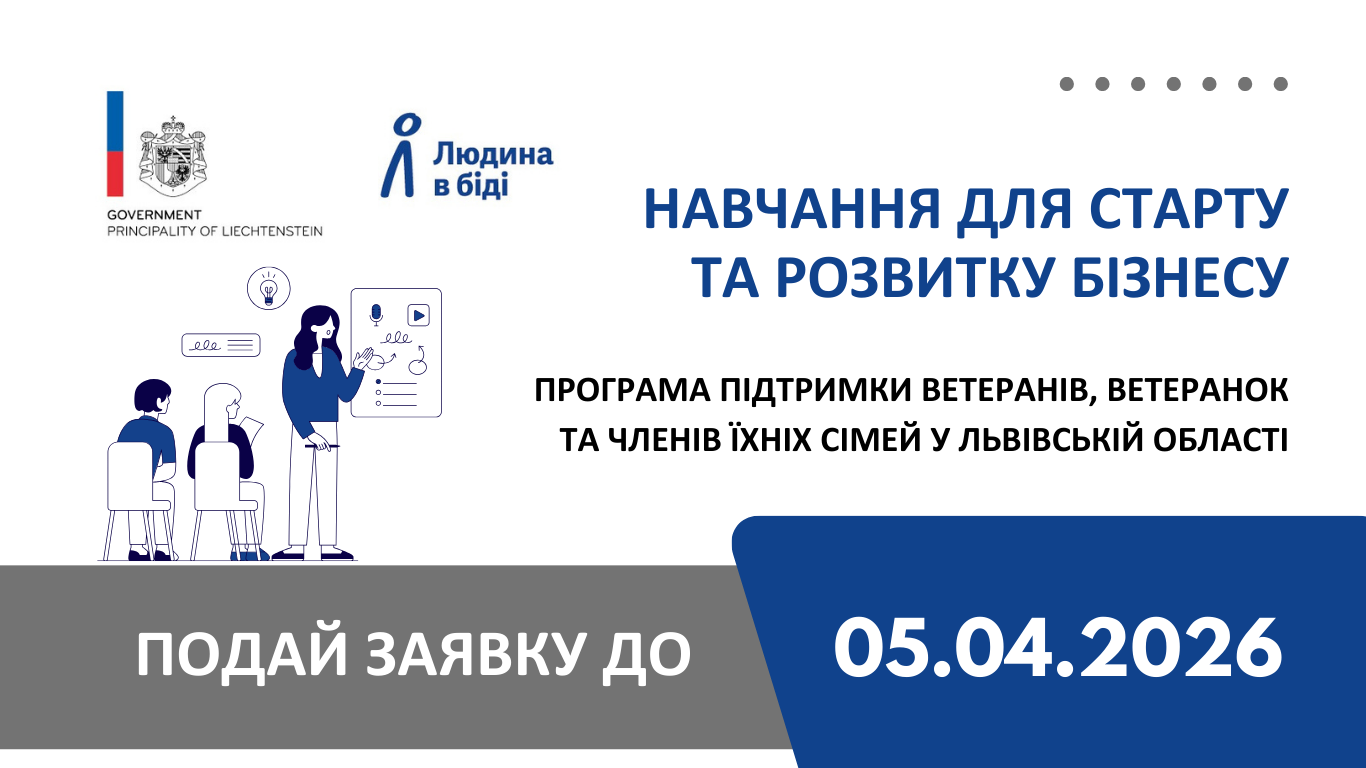 GOVERNMENT
PRINCIPALITY OF LIECHTENSTEIN

Людина в біді

НАВЧАННЯ ДЛЯ СТАРТУ ТА РОЗВИТКУ БІЗНЕСУ

ПРОГРАМА ПІДТРИМКИ ВЕТЕРАНІВ, ВЕТЕРАНОК ТА ЧЛЕНІВ ЇХНІХ СІМЕЙ У ЛЬВІВСЬКІЙ ОБЛАСТІ

ПОДАЙ ЗАЯВКУ ДО

05.04.2026